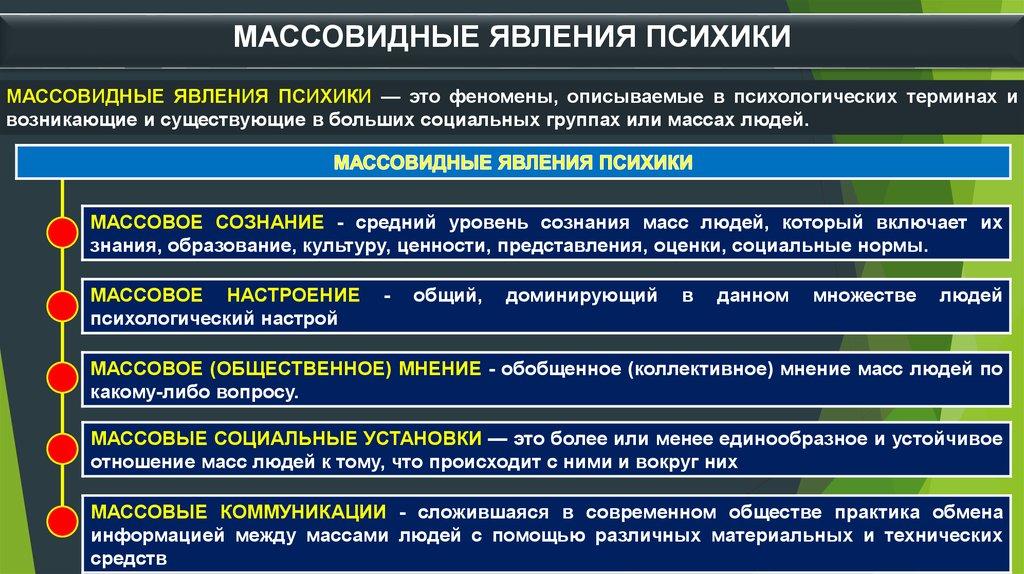 МАССОВИДНЫЕ ЯВЛЕНИЯ ПСИХИКИ

МАССОВИДНЫЕ ЯВЛЕНИЯ ПСИХИКИ — это феномены, описываемые в психологических терминах и возникающие и существующие в больших социальных группах или массах людей.

МАССОВИДНЫЕ ЯВЛЕНИЯ ПСИХИКИ

МАССОВОЕ СОЗНАНИЕ - средний уровень сознания масс людей, который включает их знания, образование, культуру, ценности, представления, оценки, социальные нормы.

МАССОВОЕ НАСТРОЕНИЕ - общий, доминирующий в данном множестве людей психологический настрой

МАССОВОЕ (ОБЩЕСТВЕННОЕ) МНЕНИЕ - обобщенное (коллективное) мнение масс людей по какому-либо вопросу.

МАССОВЫЕ СОЦИАЛЬНЫЕ УСТАНОВКИ — это более или менее единообразное и устойчивое отношение масс людей к тому, что происходит с ними и вокруг них

МАССОВЫЕ КОММУНИКАЦИИ - сложившаяся в современном обществе практика обмена информацией между массами людей с помощью различных материальных и технических средств